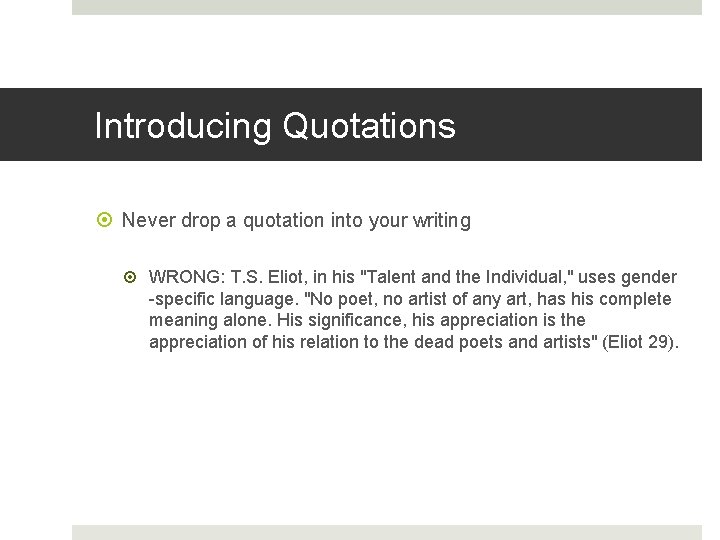 Introducing Quotations

Never drop a quotation into your writing

WRONG: T.S. Eliot, in his "Talent and the Individual," uses gender-specific language. "No poet, no artist of any art, has his complete meaning alone. His significance, his appreciation is the appreciation of his relation to the dead poets and artists" (Eliot 29).